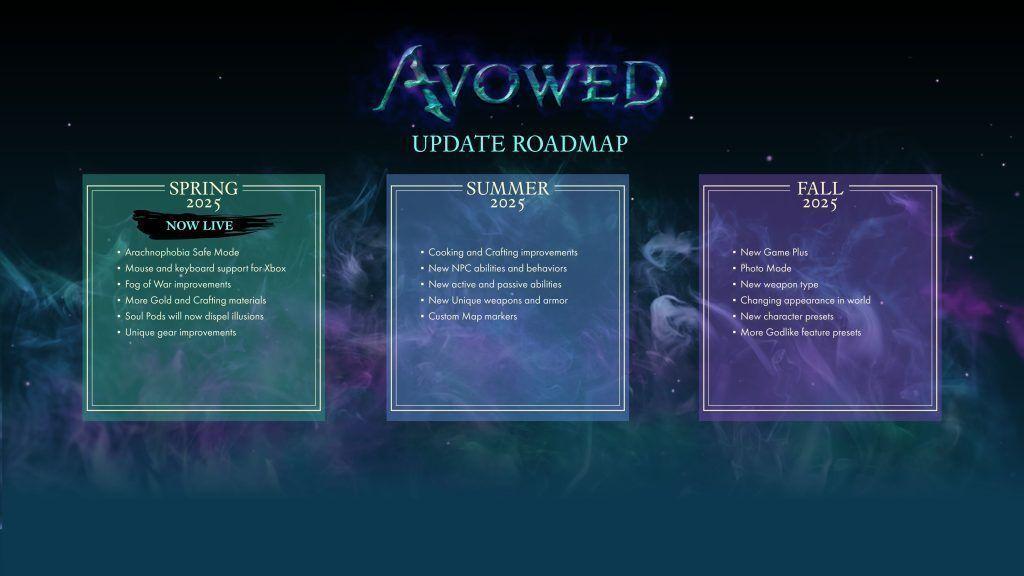 AVOWED

UPDATE ROADMAP

SPRING
2025

NOW LIVE

• Arachnophobia Safe Mode
• Mouse and keyboard support for Xbox
• Fog of War improvements
• More Gold and Crafting materials
• Soul Pods will now dispel illusions
• Unique gear improvements

SUMMER
2025

• Cooking and Crafting improvements
• New NPC abilities and behaviors
• New active and passive abilities
• New Unique weapons and armor
• Custom Map markers

FALL
2025

• New Game Plus
• Photo Mode
• New weapon type
• Changing appearance in world
• New character presets
• More Godlike feature presets